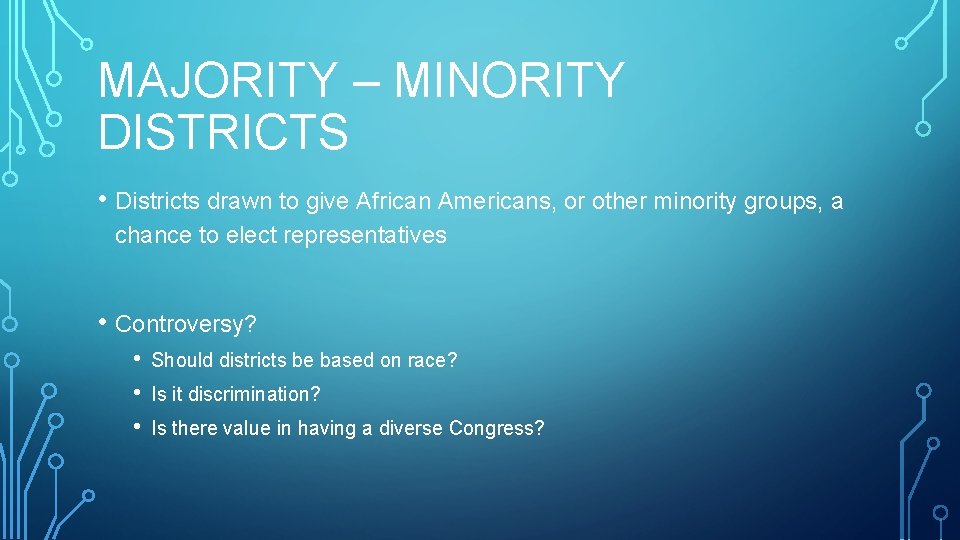 MAJORITY – MINORITY DISTRICTS

• Districts drawn to give African Americans, or other minority groups, a chance to elect representatives

• Controversy?
  • Should districts be based on race?
  • Is it discrimination?
  • Is there value in having a diverse Congress?